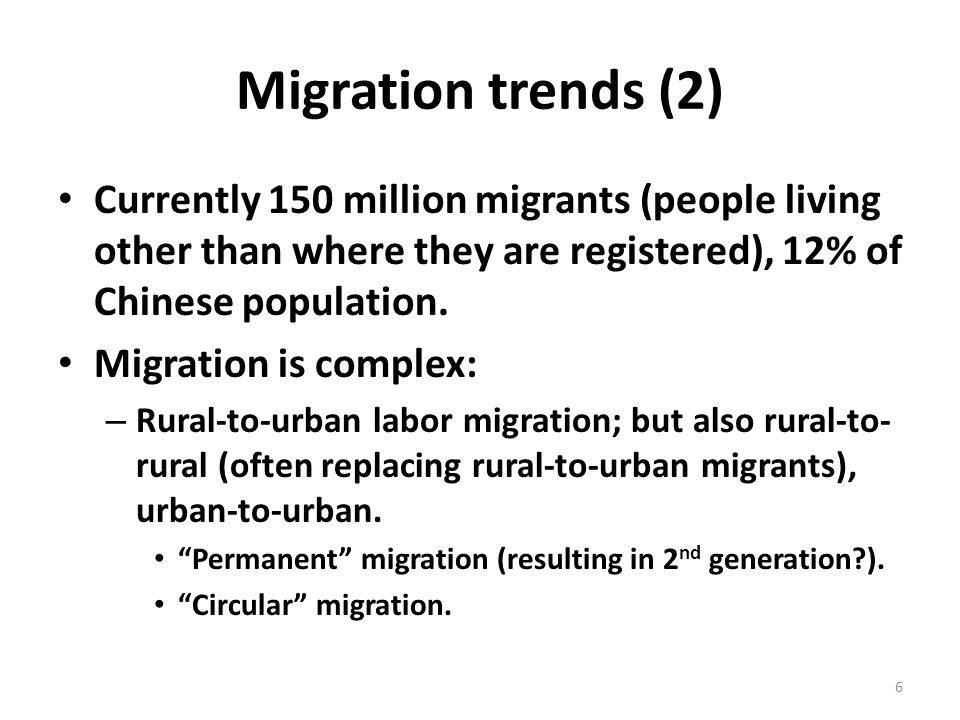 Migration trends (2)

• Currently 150 million migrants (people living other than where they are registered), 12% of Chinese population.

• Migration is complex:

– Rural-to-urban labor migration; but also rural-to-rural (often replacing rural-to-urban migrants), urban-to-urban.

• “Permanent” migration (resulting in 2$^{nd}$ generation?).

• “Circular” migration.

6